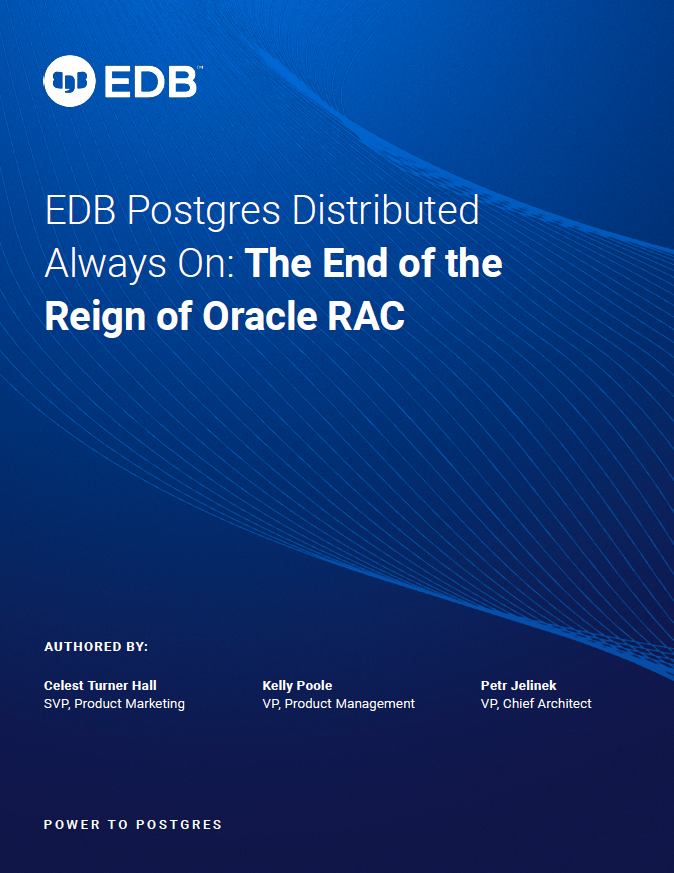 EDB™

EDB Postgres Distributed Always On: The End of the Reign of Oracle RAC

AUTHORED BY:

Celest Turner Hall
SVP, Product Marketing

Kelly Poole
VP, Product Management

Petr Jelinek
VP, Chief Architect

POWER TO POSTGRES